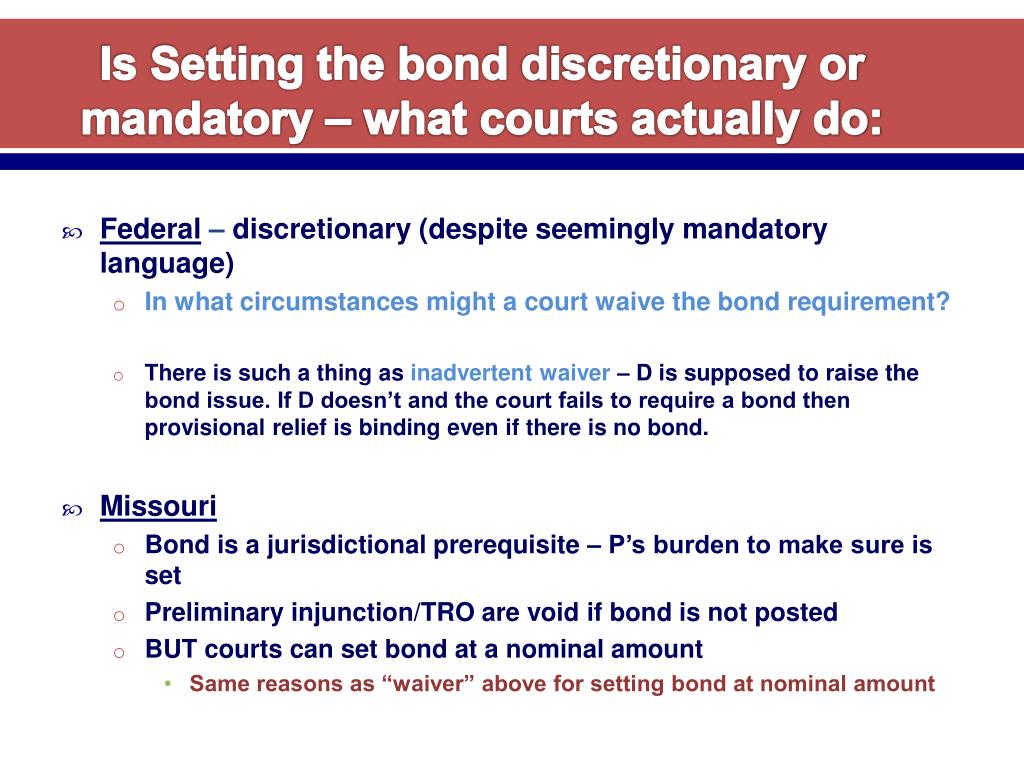 Is Setting the bond discretionary or mandatory – what courts actually do:

Federal – discretionary (despite seemingly mandatory language)

In what circumstances might a court waive the bond requirement?

There is such a thing as inadvertent waiver – D is supposed to raise the bond issue. If D doesn't and the court fails to require a bond then provisional relief is binding even if there is no bond.

Missouri

Bond is a jurisdictional prerequisite – P's burden to make sure is set

Preliminary injunction/TRO are void if bond is not posted

BUT courts can set bond at a nominal amount

Same reasons as "waiver" above for setting bond at nominal amount